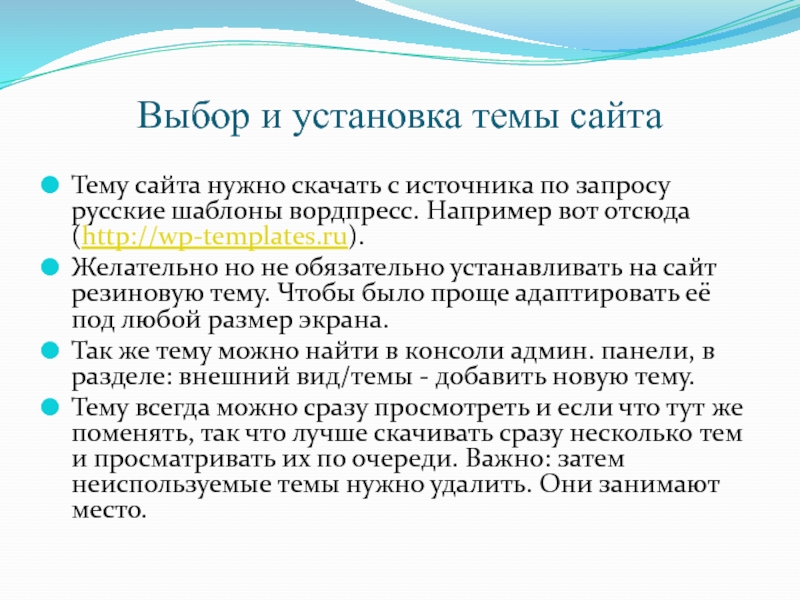 Выбор и установка темы сайта

Тему сайта нужно скачать с источника по запросу русские шаблоны вордпресс. Например вот отсюда (http://wp-templates.ru).

Желательно но не обязательно устанавливать на сайт резиновую тему. Чтобы было проще адаптировать её под любой размер экрана.

Так же тему можно найти в консоли админ. панели, в разделе: внешний вид/темы - добавить новую тему.

Тему всегда можно сразу просмотреть и если что тут же поменять, так что лучше скачивать сразу несколько тем и просматривать их по очереди. Важно: затем неиспользуемые темы нужно удалить. Они занимают место.